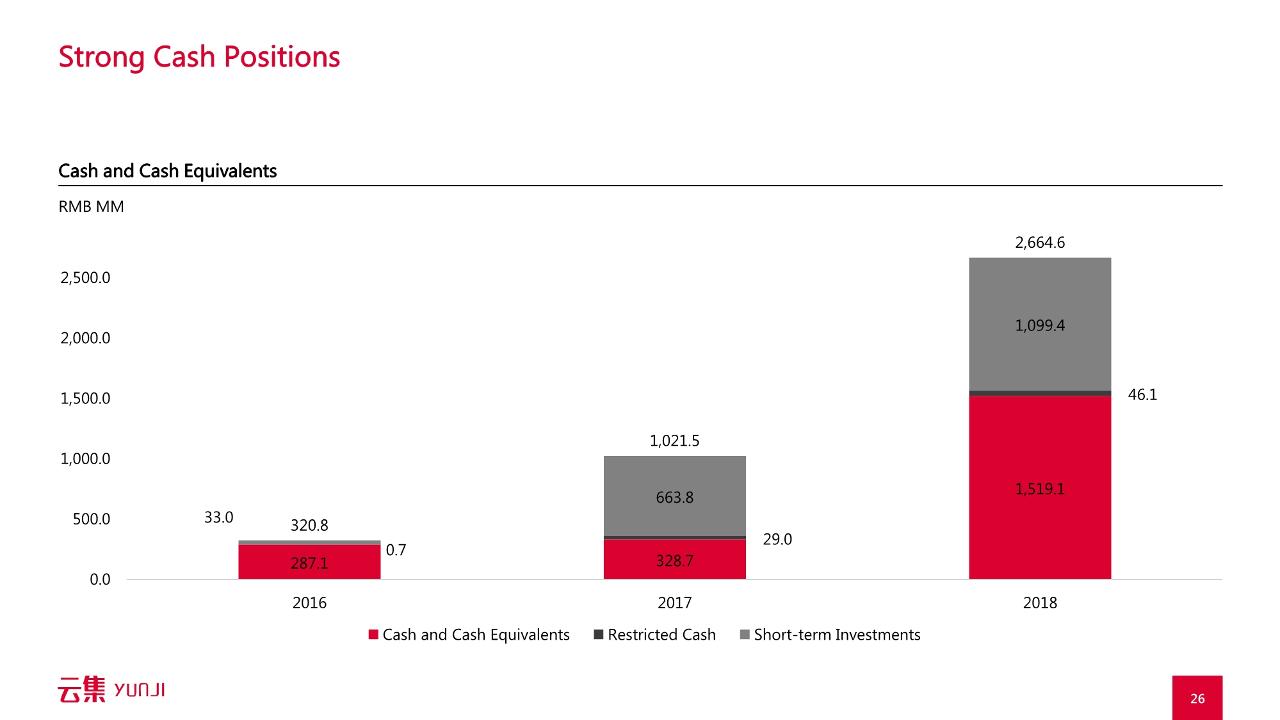 Strong Cash Positions

Cash and Cash Equivalents

RMB MM

2,500.0
2,000.0
1,500.0
1,000.0
500.0
0.0

33.0
320.8
0.7
287.1

1,021.5
663.8
29.0
328.7

2,664.6
1,099.4
46.1
1,519.1

2016
2017
2018

Cash and Cash Equivalents
Restricted Cash
Short-term Investments

云集 YUNJI

26